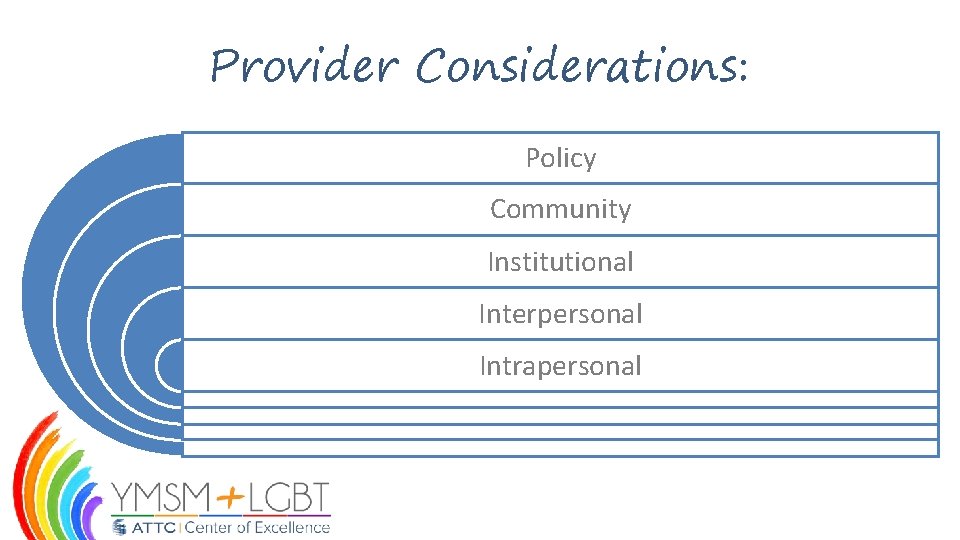 Provider Considerations:

Policy

Community

Institutional

Interpersonal

Intrapersonal

YMSM+LGBT
ATTC | Center of Excellence